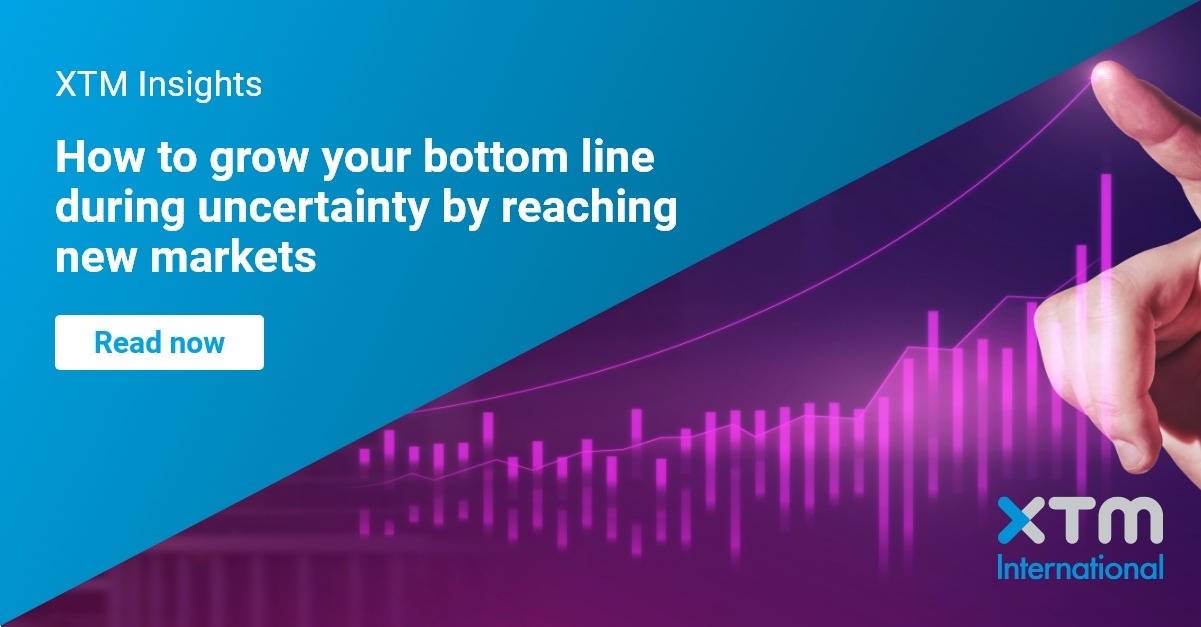 XTM Insights

How to grow your bottom line during uncertainty by reaching new markets

Read now

XTM International